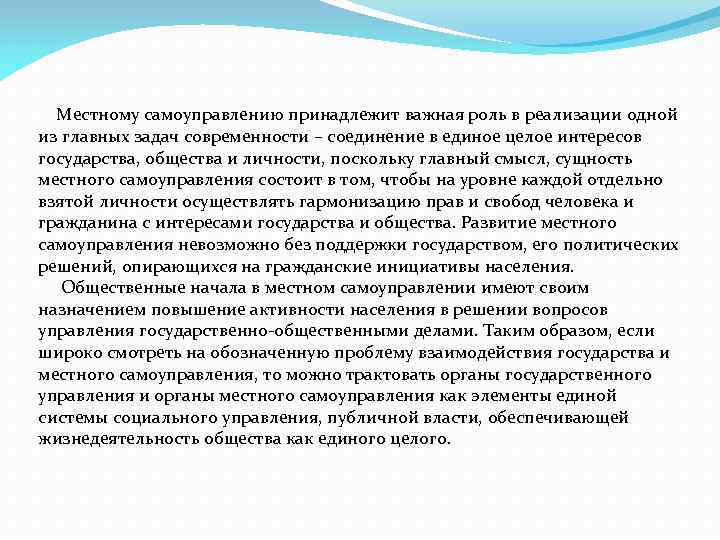 Местному самоуправлению принадлежит важная роль в реализации одной из главных задач современности – соединение в единое целое интересов государства, общества и личности, поскольку главный смысл, сущность местного самоуправления состоит в том, чтобы на уровне каждой отдельно взятой личности осуществлять гармонизацию прав и свобод человека и гражданина с интересами государства и общества. Развитие местного самоуправления невозможно без поддержки государством, его политических решений, опирающихся на гражданские инициативы населения.

Общественные начала в местном самоуправлении имеют своим назначением повышение активности населения в решении вопросов управления государственно-общественными делами. Таким образом, если широко смотреть на обозначенную проблему взаимодействия государства и местного самоуправления, то можно трактовать органы государственного управления и органы местного самоуправления как элементы единой системы социального управления, публичной власти, обеспечивающей жизнедеятельность общества как единого целого.